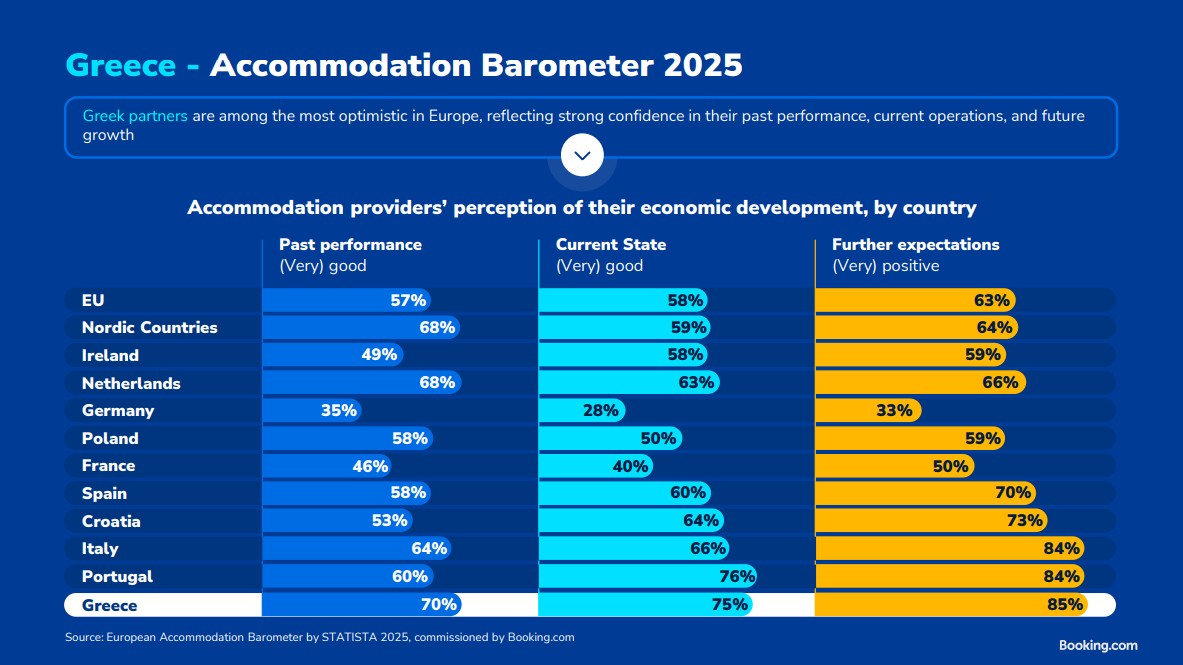 Greece - Accommodation Barometer 2025

Greek partners are among the most optimistic in Europe, reflecting strong confidence in their past performance, current operations, and future growth

Accommodation providers' perception of their economic development, by country

| | Past performance (Very) good | Current State (Very) good | Further expectations (Very) positive |
|---|---|---|---|
| EU | 57% | 58% | 63% |
| Nordic Countries | 68% | 59% | 64% |
| Ireland | 49% | 58% | 59% |
| Netherlands | 68% | 63% | 66% |
| Germany | 35% | 28% | 33% |
| Poland | 58% | 50% | 59% |
| France | 46% | 40% | 50% |
| Spain | 58% | 60% | 70% |
| Croatia | 53% | 64% | 73% |
| Italy | 64% | 66% | 84% |
| Portugal | 60% | 76% | 84% |
| Greece | 70% | 75% | 85% |

Source: European Accommodation Barometer by STATISTA 2025, commissioned by Booking.com

Booking.com